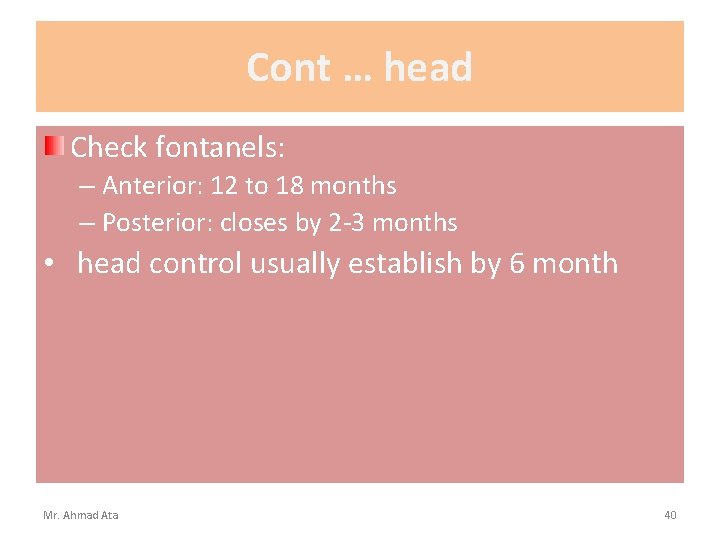 Cont … head

Check fontanels:
– Anterior: 12 to 18 months
– Posterior: closes by 2-3 months

• head control usually establish by 6 month

Mr. Ahmad Ata

40